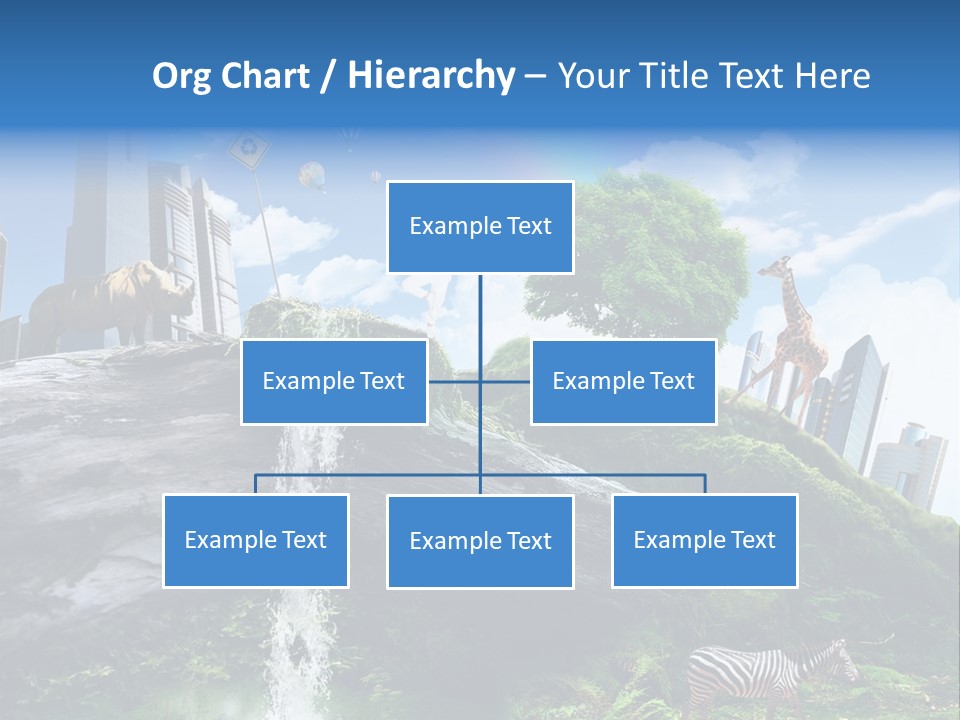 Org Chart / Hierarchy – Your Title Text Here

Example Text

Example Text

Example Text

Example Text

Example Text

Example Text